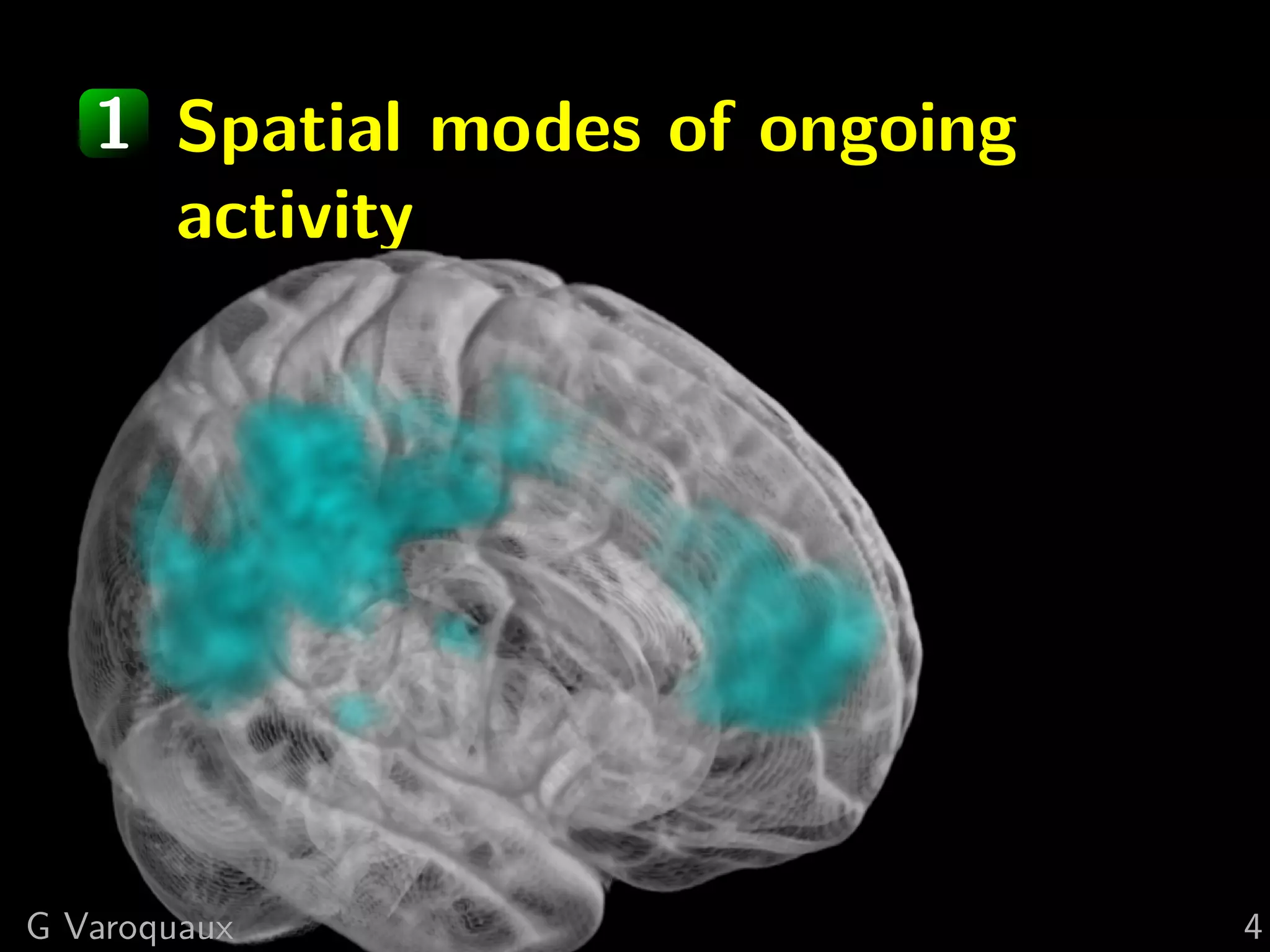 1 Spatial modes of ongoing activity

G Varoquaux

4